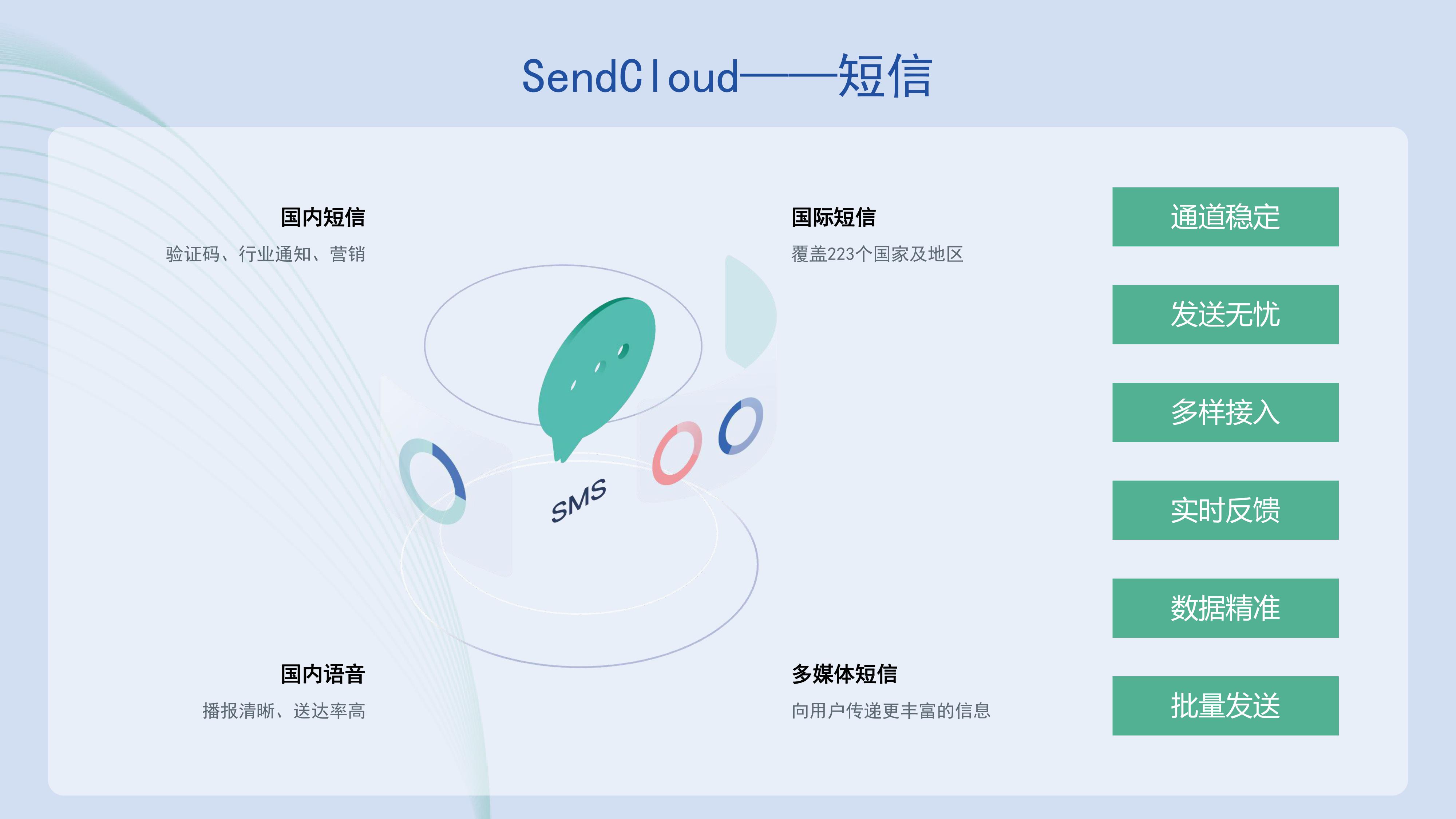 SendCloud——短信

国内短信
验证码、行业通知、营销

国际短信
覆盖223个国家及地区

SMS

国内语音
播报清晰、送达率高

多媒体短信
向用户传递更丰富的信息

通道稳定

发送无忧

多样接入

实时反馈

数据精准

批量发送